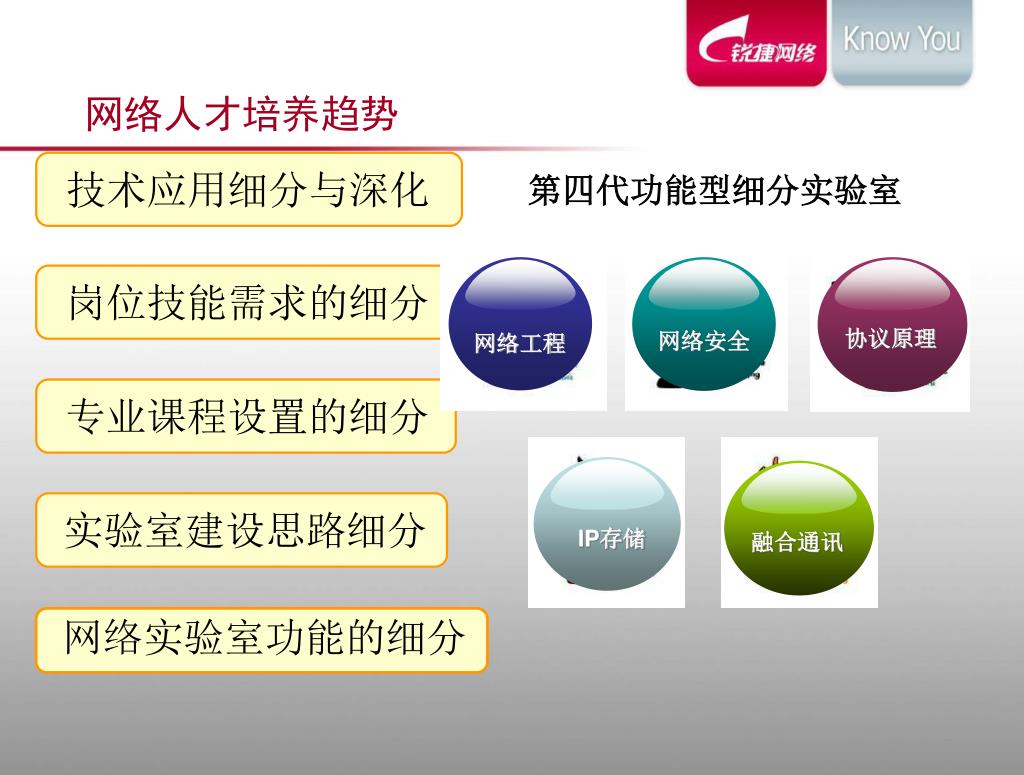 锐捷网络 Know You

网络人才培养趋势

技术应用细分与深化

岗位技能需求的细分

专业课程设置的细分

实验室建设思路细分

网络实验室功能的细分

第四代功能型细分实验室

网络工程

网络安全

协议原理

IP存储

融合通讯